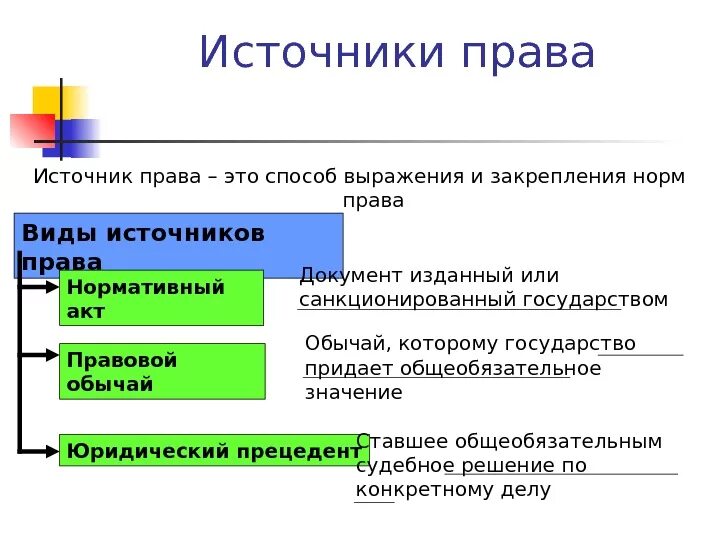 Источники права

Источник права – это способ выражения и закрепления норм права

Виды источников права

Нормативный акт

Документ изданный или санкционированный государством

Правовой обычай

Обычай, которому государство придает общеобязательное значение

Юридический прецедент

Ставшее общеобязательным судебное решение по конкретному делу